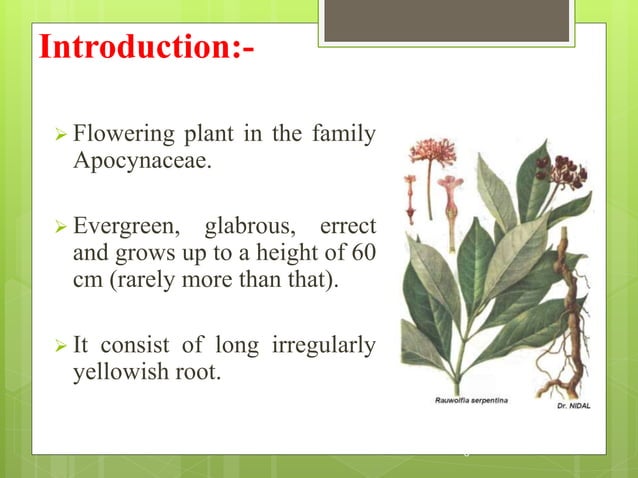 Introduction:-

➢ Flowering plant in the family Apocynaceae.

➢ Evergreen, glabrous, errect and grows up to a height of 60 cm (rarely more than that).

➢ It consist of long irregularly yellowish root.

Rauwolfia serpentina

Dr. NIDAL